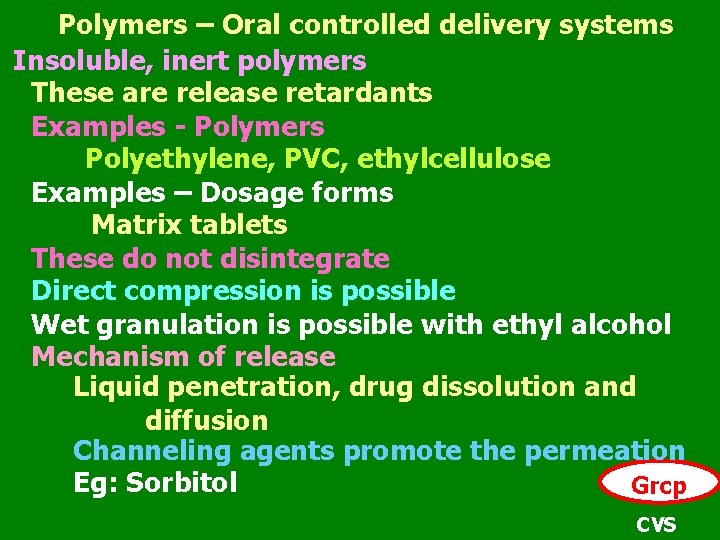 Polymers – Oral controlled delivery systems

Insoluble, inert polymers

These are release retardants

Examples - Polymers

Polyethylene, PVC, ethylcellulose

Examples – Dosage forms

Matrix tablets

These do not disintegrate

Direct compression is possible

Wet granulation is possible with ethyl alcohol

Mechanism of release

Liquid penetration, drug dissolution and diffusion

Channeling agents promote the permeation

Eg: Sorbitol

Grcp

CVS